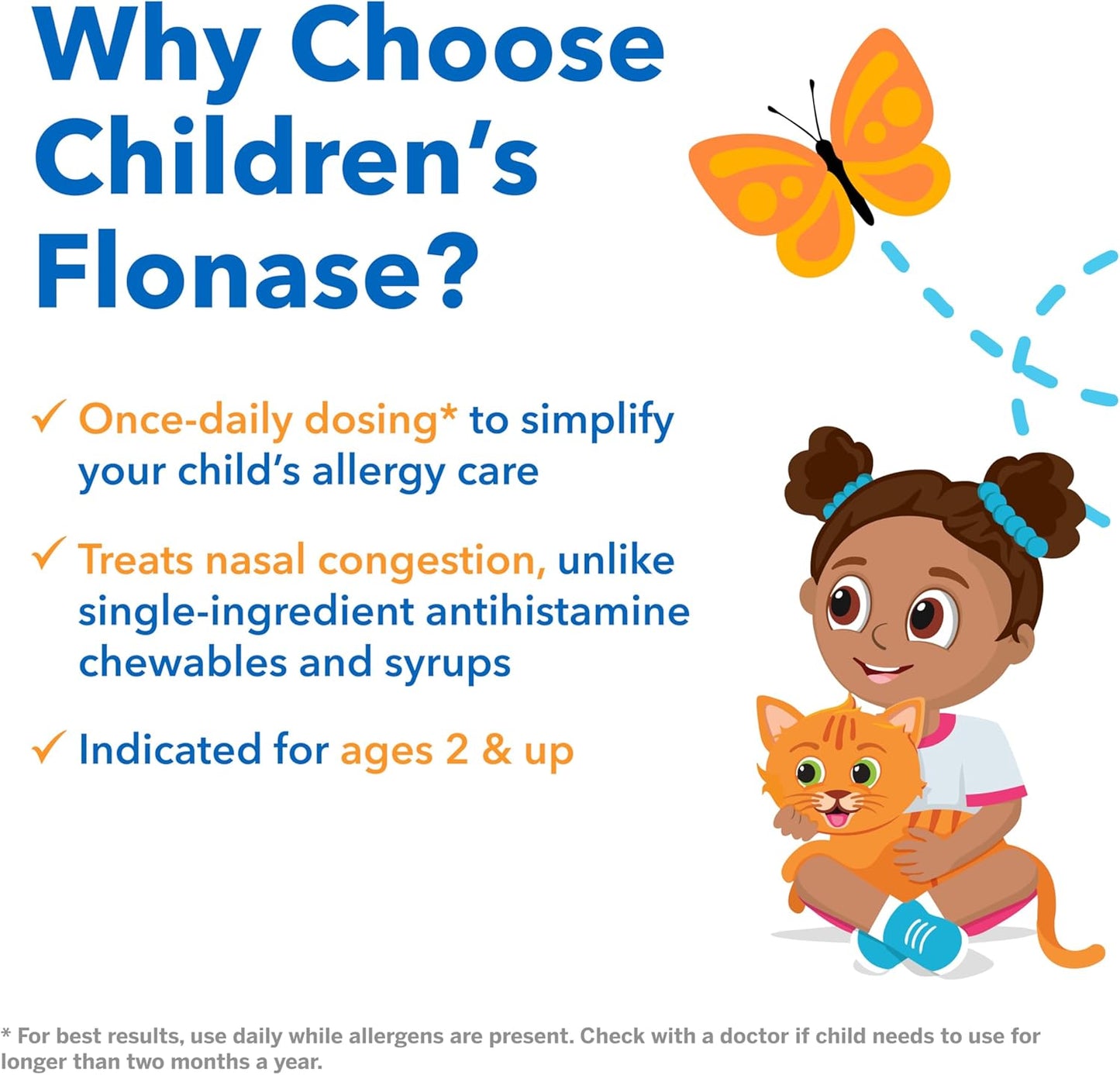 Why Choose Children's Flonase?

✓ Once-daily dosing* to simplify your child's allergy care

✓ Treats nasal congestion, unlike single-ingredient antihistamine chewables and syrups

✓ Indicated for ages 2 & up

* For best results, use daily while allergens are present. Check with a doctor if child needs to use for longer than two months a year.